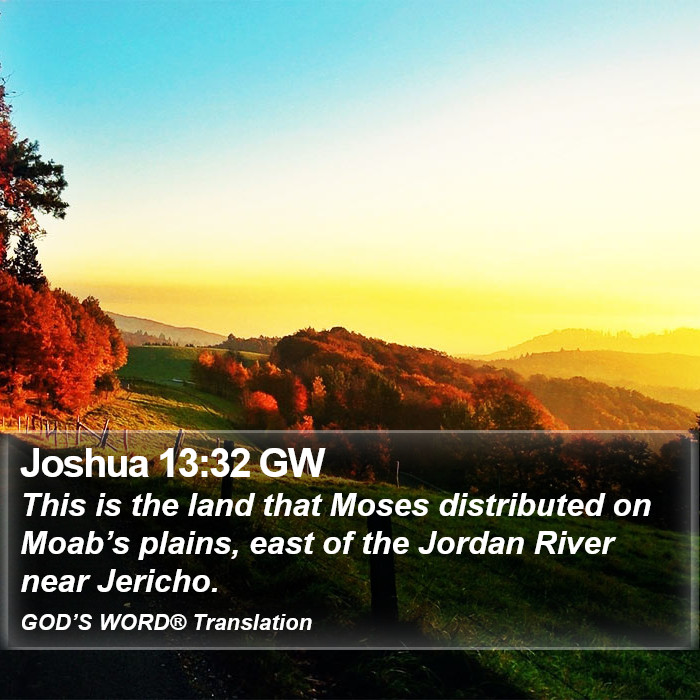 Joshua 13:32 GW
This is the land that Moses distributed on Moab’s plains, east of the Jordan River near Jericho.
GOD’S WORD® Translation